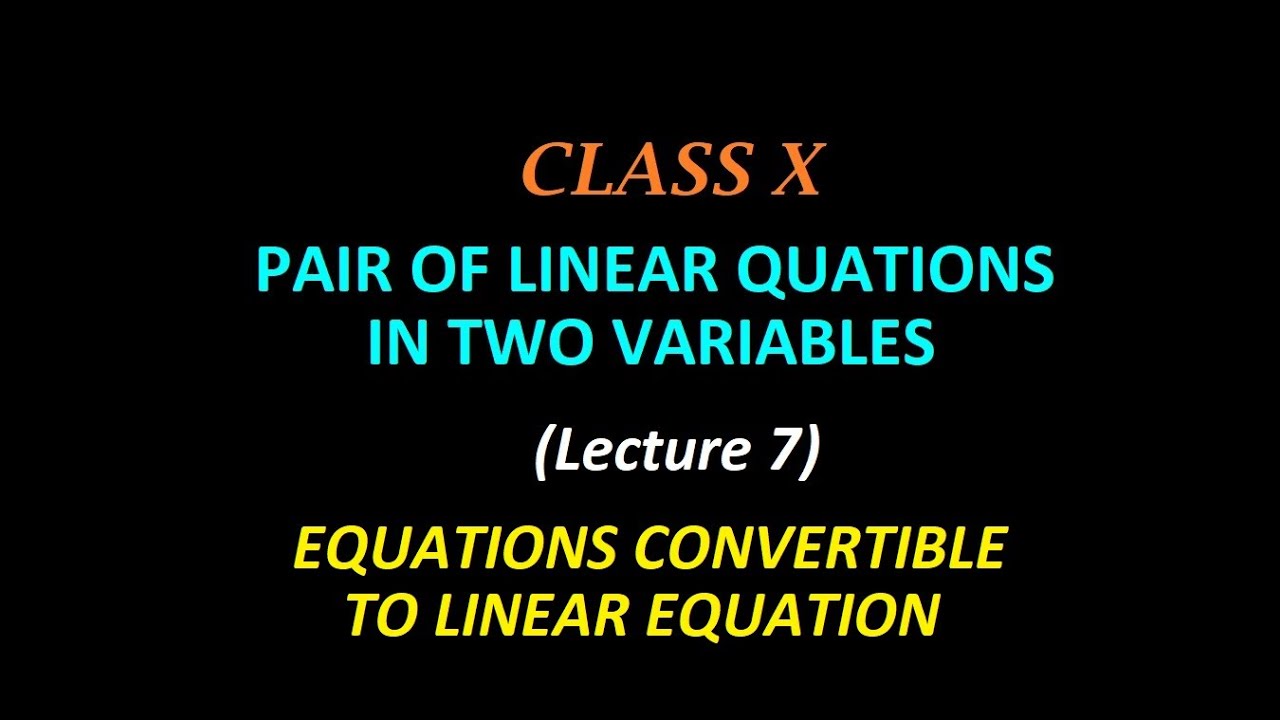 CLASS X

PAIR OF LINEAR QUATIONS IN TWO VARIABLES

(Lecture 7)

EQUATIONS CONVERTIBLE TO LINEAR EQUATION